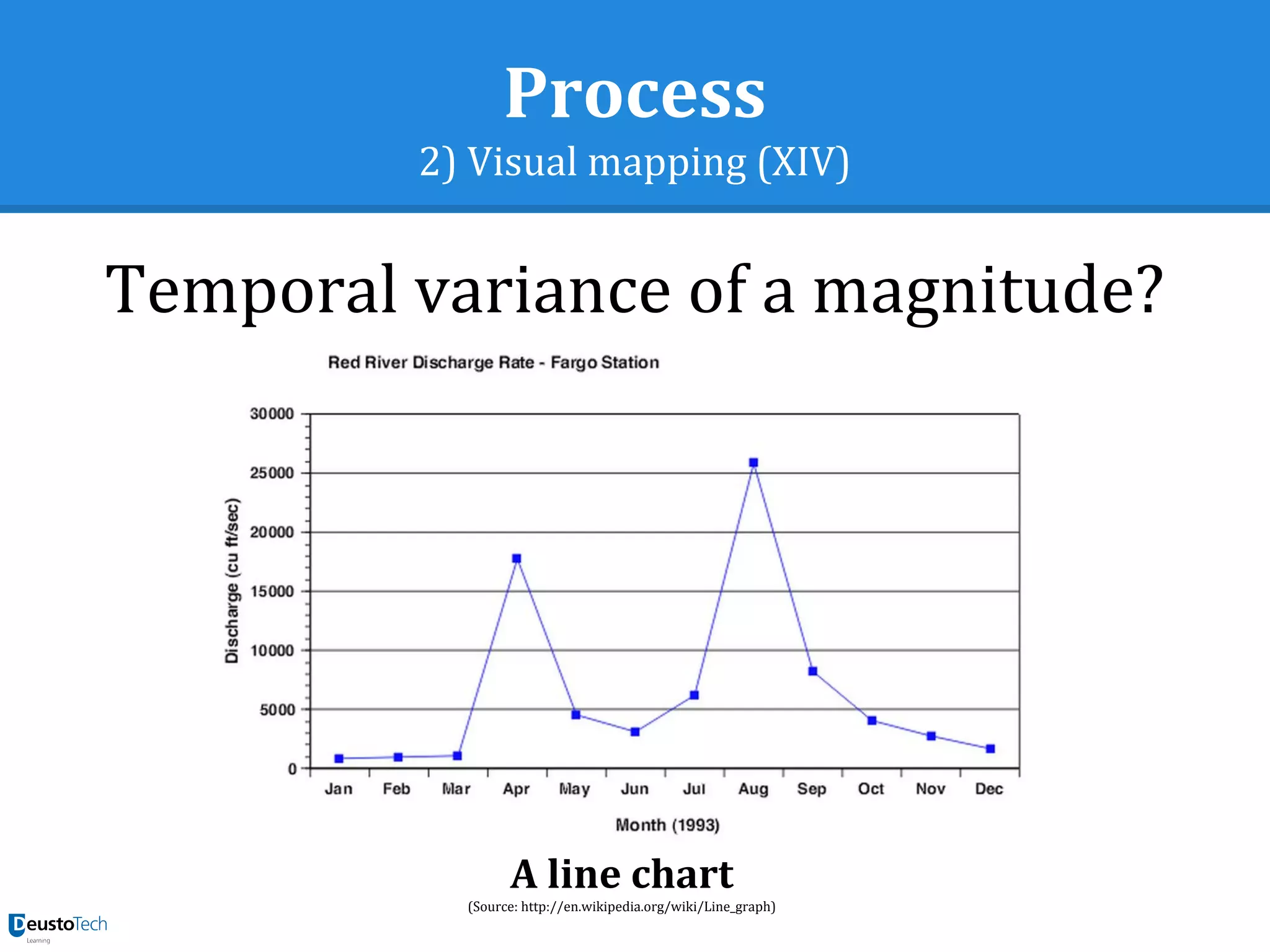 Process
2) Visual mapping (XIV)

Temporal variance of a magnitude?

Red River Discharge Rate - Fargo Station

Discharge (cu ft/sec)

30000
25000
20000
15000
10000
5000
0

Jan Feb Mar Apr May Jun Jul Aug Sep Oct Nov Dec

Month (1993)

A line chart

(Source: http://en.wikipedia.org/wiki/Line_graph)

DeustoTech
Learning